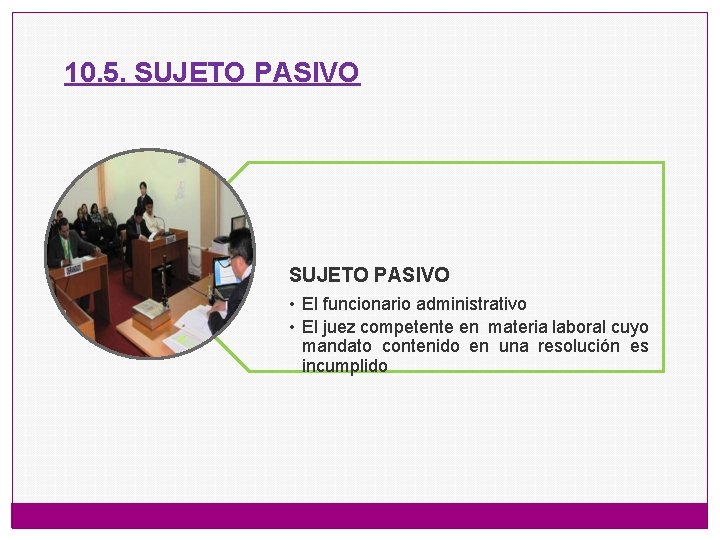 10.5. SUJETO PASIVO

SUJETO PASIVO

• El funcionario administrativo
• El juez competente en materia laboral cuyo mandato contenido en una resolución es incumplido